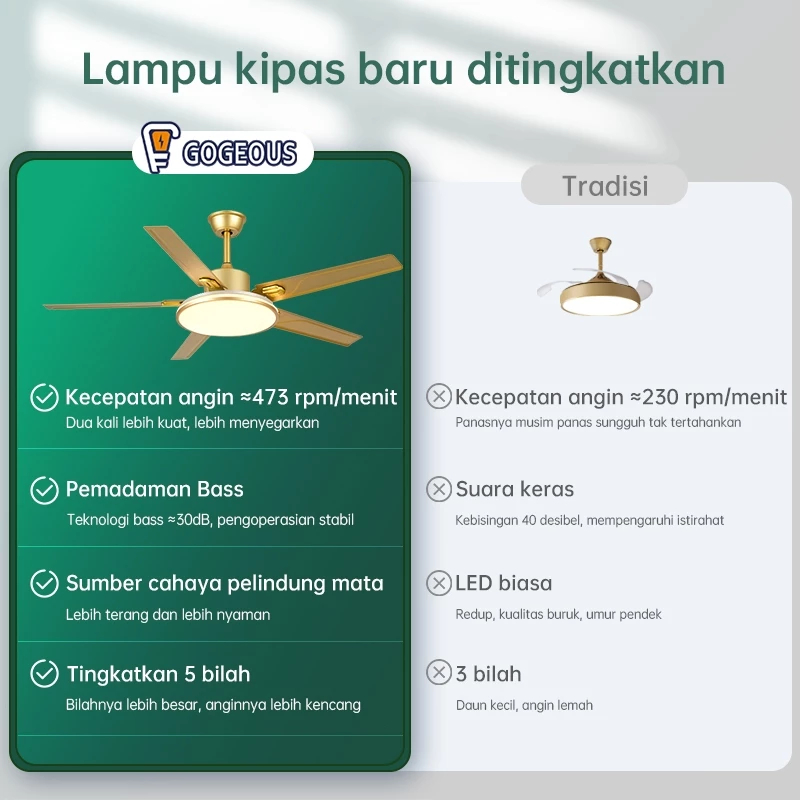 Lampu kipas baru ditingkatkan

GOGEOUS

Kecepatan angin ≈473 rpm/menit
Dua kali lebih kuat, lebih menyegarkan

Pemadaman Bass
Teknologi bass ≈30dB, pengoperasian stabil

Sumber cahaya pelindung mata
Lebih terang dan lebih nyaman

Tingkatkan 5 bilah
Bilahnya lebih besar, anginnya lebih kencang

Tradisi

Kecepatan angin ≈230 rpm/menit
Panasnya musim panas sungguh tak tertahankan

Suara keras
Kebisingan 40 desibel, mempengaruhi istirahat

LED biasa
Redup, kualitas buruk, umur pendek

3 bilah
Daun kecil, angin lemah